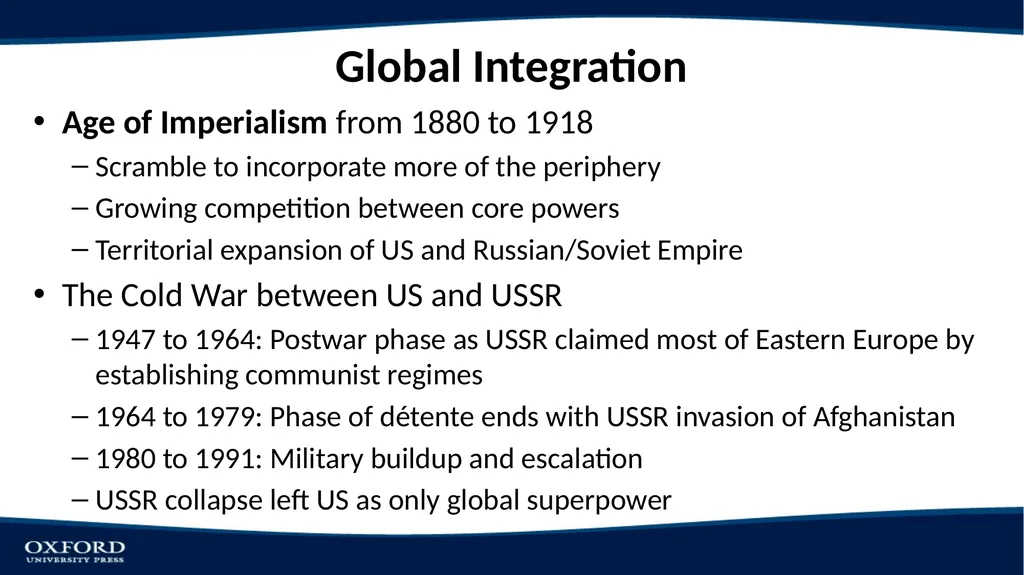 Global Integration

• Age of Imperialism from 1880 to 1918
– Scramble to incorporate more of the periphery
– Growing competition between core powers
– Territorial expansion of US and Russian/Soviet Empire

• The Cold War between US and USSR
– 1947 to 1964: Postwar phase as USSR claimed most of Eastern Europe by establishing communist regimes
– 1964 to 1979: Phase of détente ends with USSR invasion of Afghanistan
– 1980 to 1991: Military buildup and escalation
– USSR collapse left US as only global superpower

OXFORD
UNIVERSITY PRESS